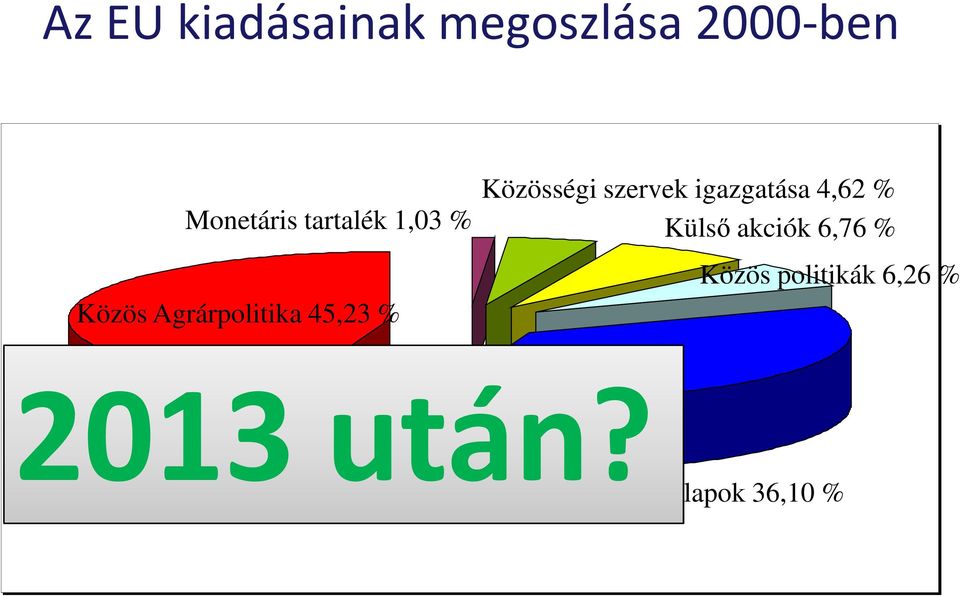 Az EU kiadásainak megoszlása 2000-ben

Közösségi szervek igazgatása 4,62 %

Monetáris tartalék 1,03 %

Külső akciók 6,76 %

Közös politikák 6,26 %

Közös Agrárpolitika 45,23 %

2013 után?

lapok 36,10 %